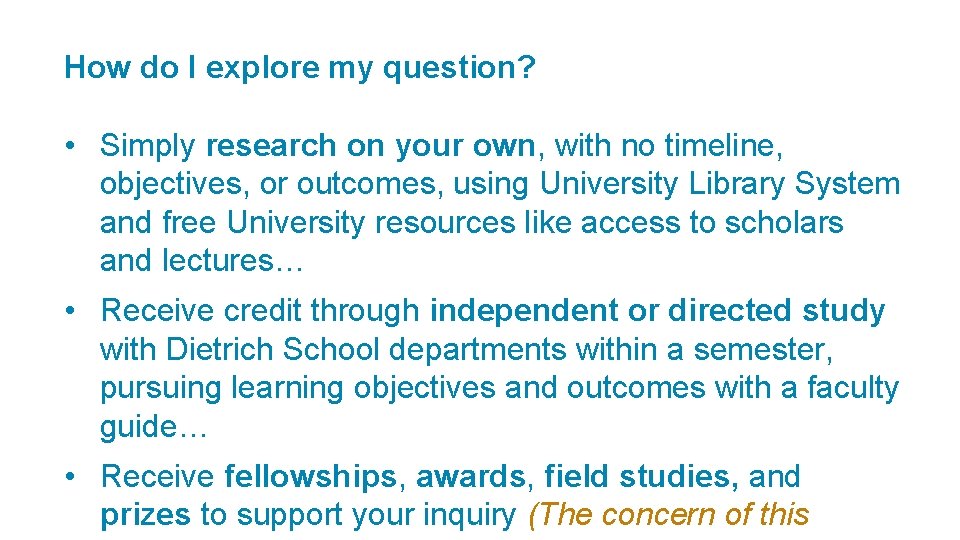 How do I explore my question?

• Simply research on your own, with no timeline, objectives, or outcomes, using University Library System and free University resources like access to scholars and lectures…

• Receive credit through independent or directed study with Dietrich School departments within a semester, pursuing learning objectives and outcomes with a faculty guide…

• Receive fellowships, awards, field studies, and prizes to support your inquiry (The concern of this